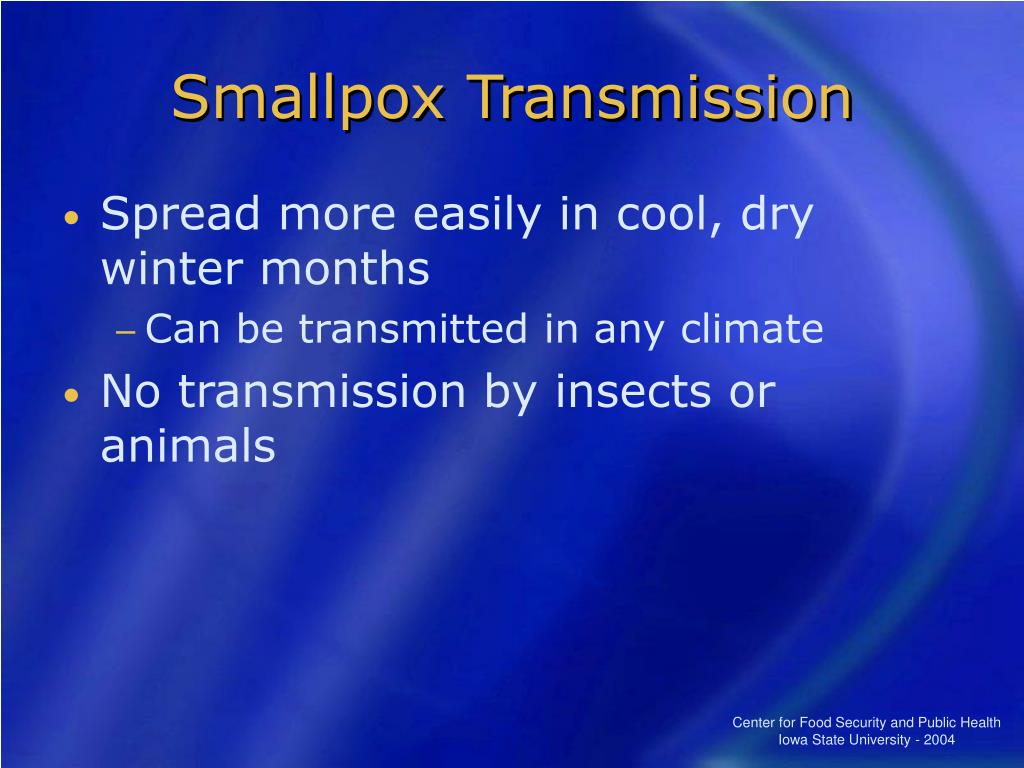 Smallpox Transmission

• Spread more easily in cool, dry winter months
– Can be transmitted in any climate
• No transmission by insects or animals

Center for Food Security and Public Health
Iowa State University - 2004